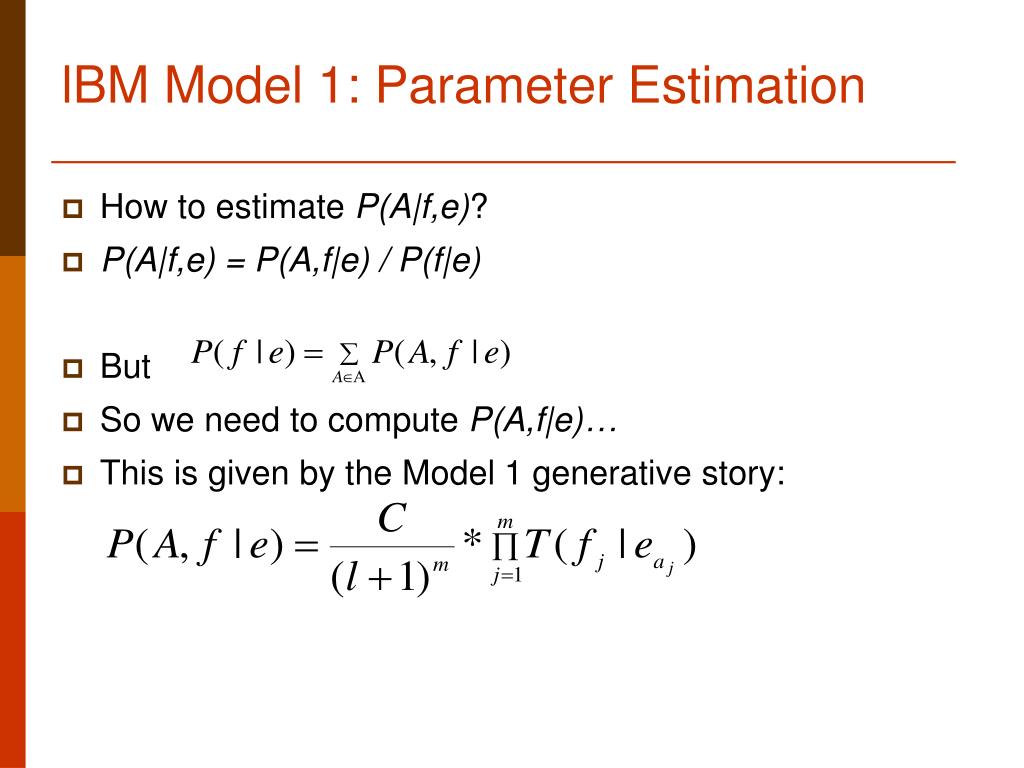 IBM Model 1: Parameter Estimation

How to estimate P(A|f,e)?

P(A|f,e) = P(A,f|e) / P(f|e)

But $P(f \mid e) = \sum_{A \in \mathrm{A}} P(A, f \mid e)$

So we need to compute P(A,f|e)…

This is given by the Model 1 generative story:

$P(A, f \mid e) = \frac{C}{(l+1)^m} * \prod_{j=1}^{m} T(f_j \mid e_{a_j})$